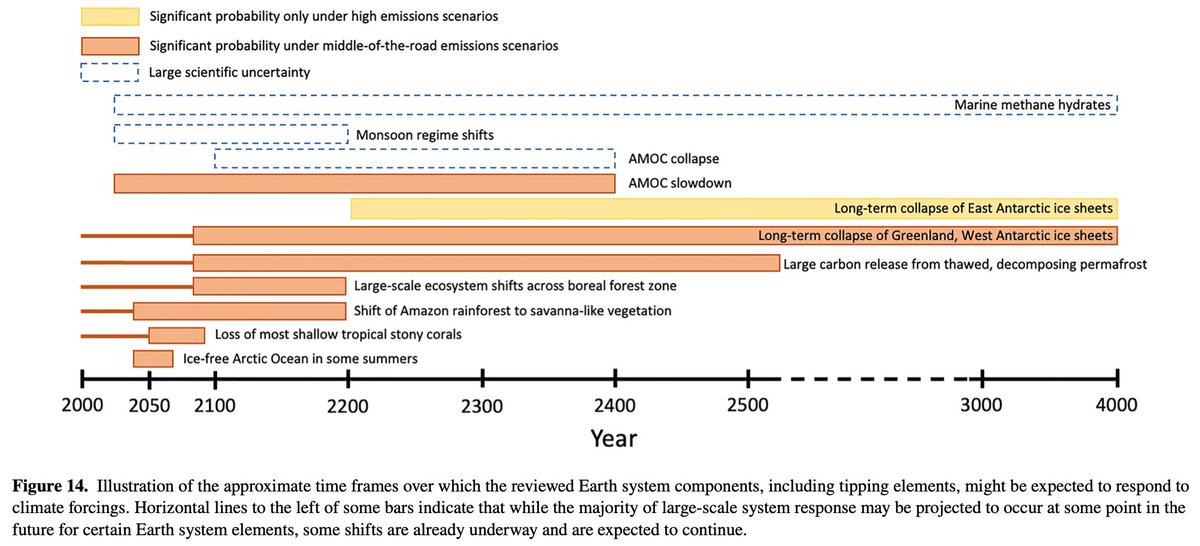 Significant probability only under high emissions scenarios

Significant probability under middle-of-the-road emissions scenarios

Large scientific uncertainty

Marine methane hydrates

Monsoon regime shifts

AMOC collapse

AMOC slowdown

Long-term collapse of East Antarctic ice sheets

Long-term collapse of Greenland, West Antarctic ice sheets

Large carbon release from thawed, decomposing permafrost

Large-scale ecosystem shifts across boreal forest zone

Shift of Amazon rainforest to savanna-like vegetation

Loss of most shallow tropical stony corals

Ice-free Arctic Ocean in some summers

2000 2050 2100 2200 2300 2400 2500 3000 4000

Year

**Figure 14.** Illustration of the approximate time frames over which the reviewed Earth system components, including tipping elements, might be expected to respond to climate forcings. Horizontal lines to the left of some bars indicate that while the majority of large-scale system response may be projected to occur at some point in the future for certain Earth system elements, some shifts are already underway and are expected to continue.